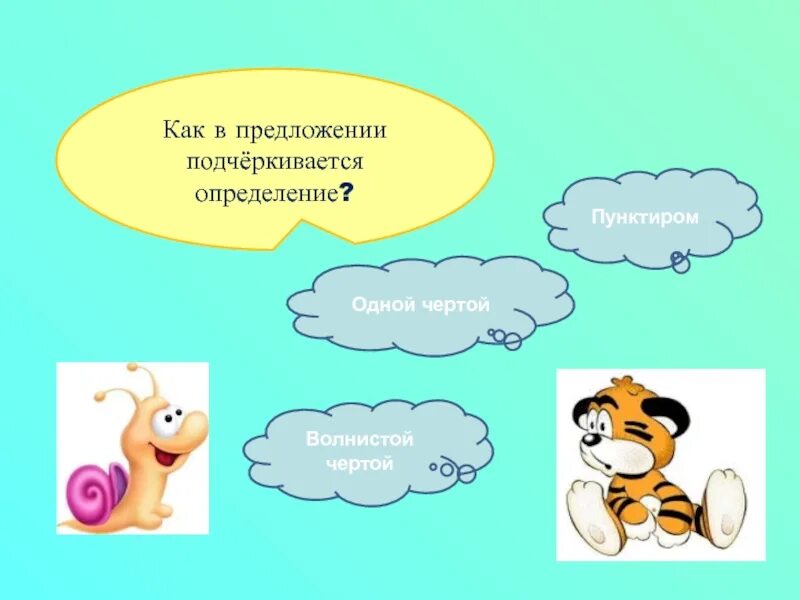 Как в предложении подчёркивается определение?

Пунктиром

Одной чертой

Волнистой чертой